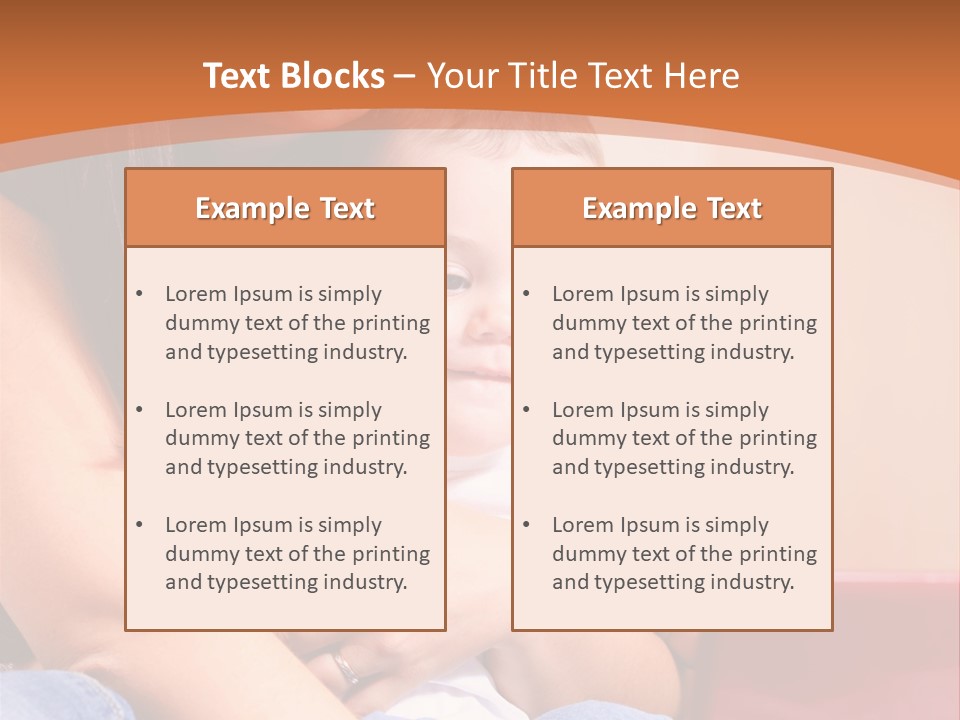 Text Blocks – Your Title Text Here

Example Text

• Lorem Ipsum is simply dummy text of the printing and typesetting industry.

• Lorem Ipsum is simply dummy text of the printing and typesetting industry.

• Lorem Ipsum is simply dummy text of the printing and typesetting industry.

Example Text

• Lorem Ipsum is simply dummy text of the printing and typesetting industry.

• Lorem Ipsum is simply dummy text of the printing and typesetting industry.

• Lorem Ipsum is simply dummy text of the printing and typesetting industry.